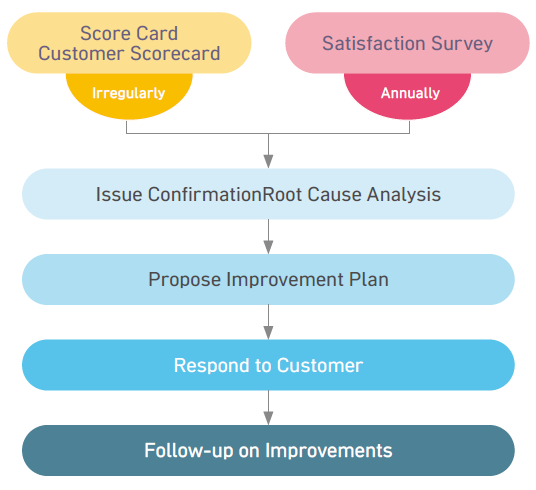 Score Card
Customer Scorecard

Irregularly

Satisfaction Survey

Annually

Issue ConfirmationRoot Cause Analysis

Propose Improvement Plan

Respond to Customer

Follow-up on Improvements